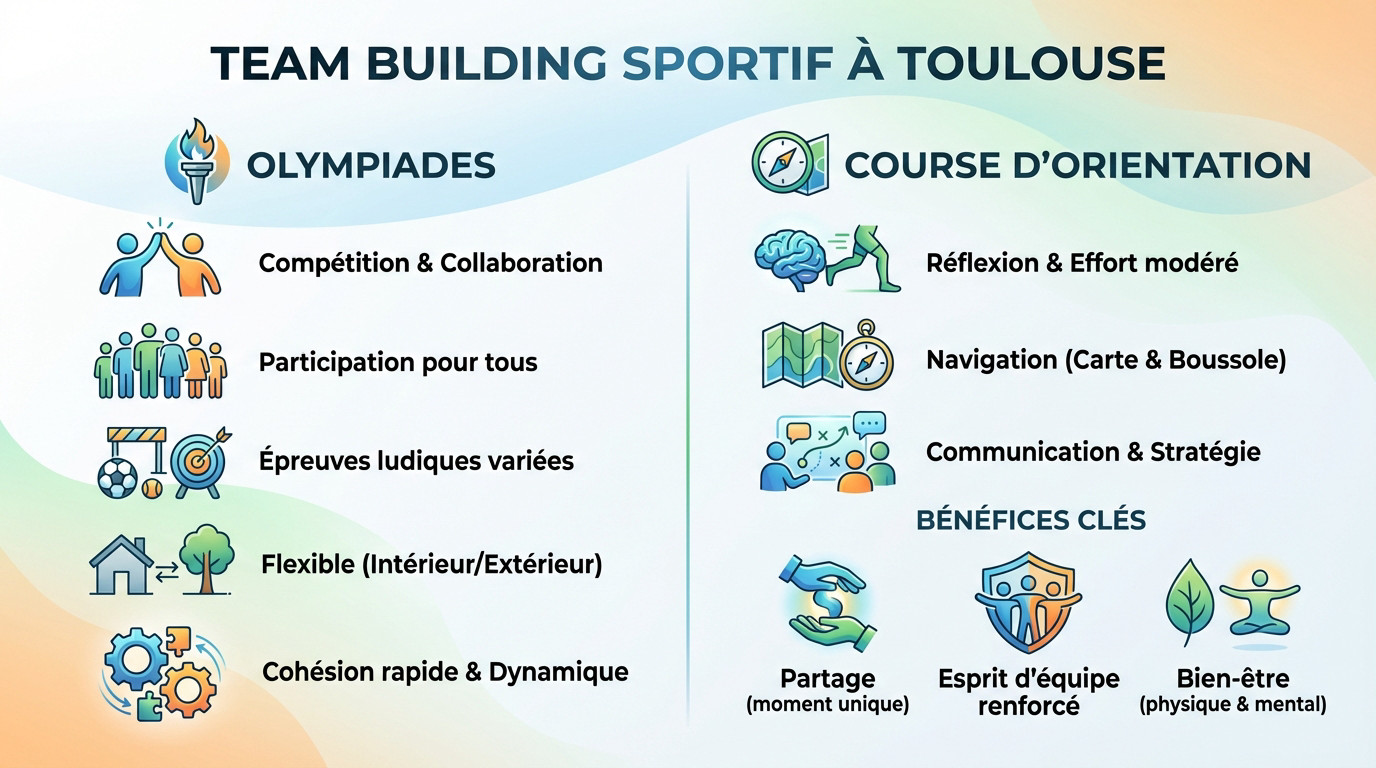 TEAM BUILDING SPORTIF À TOULOUSE

OLYMPIADES

Compétition & Collaboration

Participation pour tous

Épreuves ludiques variées

Flexible (Intérieur/Extérieur)

Cohésion rapide & Dynamique

COURSE D'ORIENTATION

Réflexion & Effort modéré

Navigation (Carte & Boussole)

Communication & Stratégie

BÉNÉFICES CLÉS

Partage (moment unique)

Esprit d'équipe renforcé

Bien-être (physique & mental)